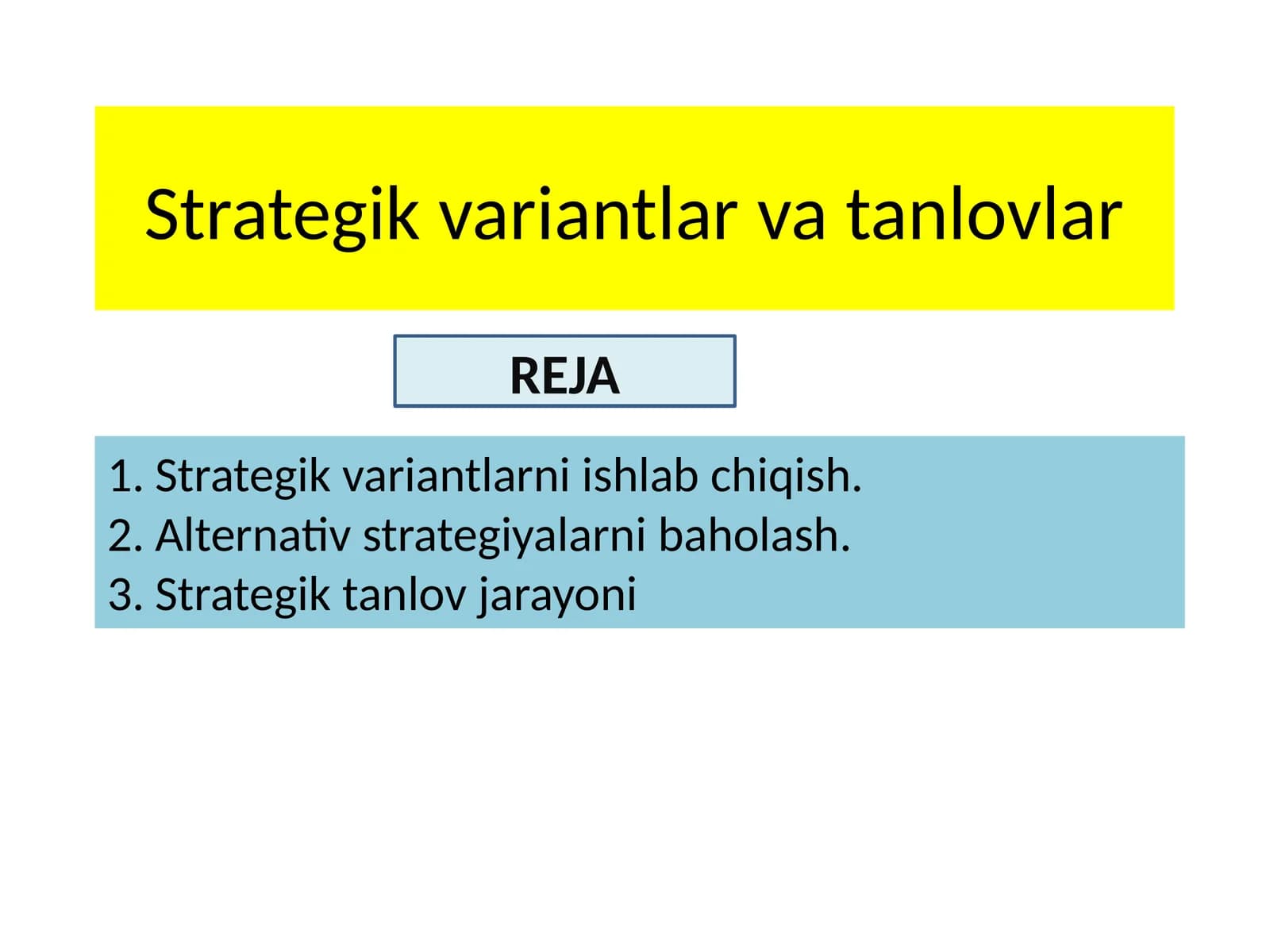 Strategik variantlar va tanlovlar

REJA

1. Strategik variantlarni ishlab chiqish.
2. Alternativ strategiyalarni baholash.
3. Strategik tanlov jarayoni